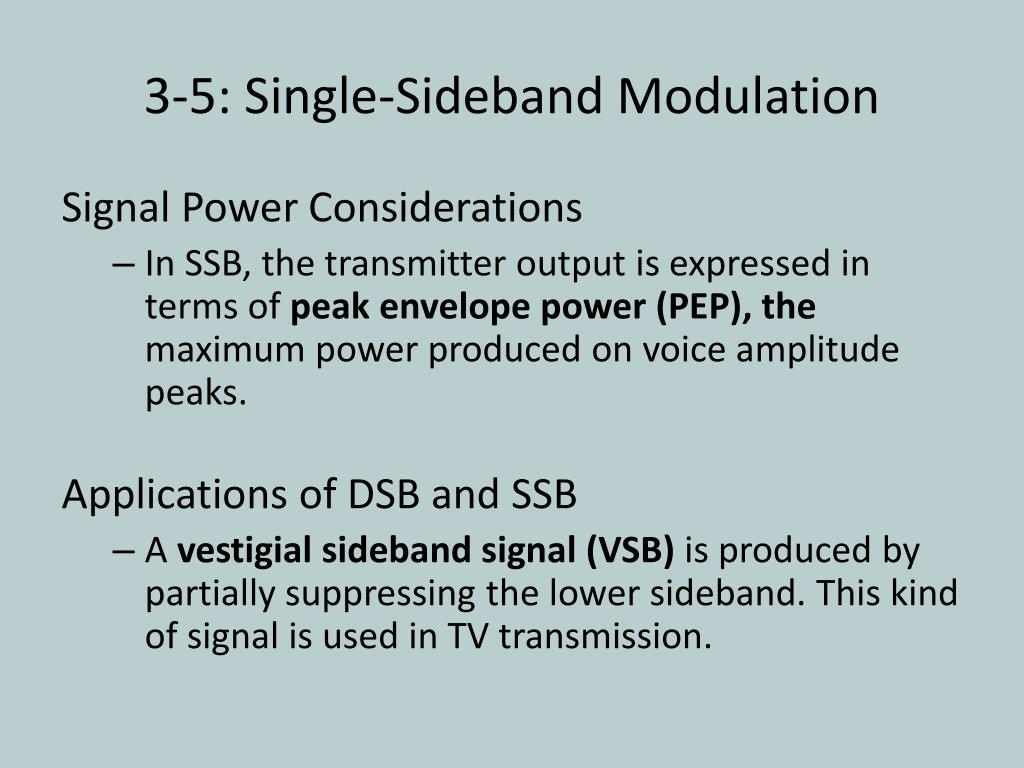 3-5: Single-Sideband Modulation

Signal Power Considerations

– In SSB, the transmitter output is expressed in terms of peak envelope power (PEP), the maximum power produced on voice amplitude peaks.

Applications of DSB and SSB

– A vestigial sideband signal (VSB) is produced by partially suppressing the lower sideband. This kind of signal is used in TV transmission.